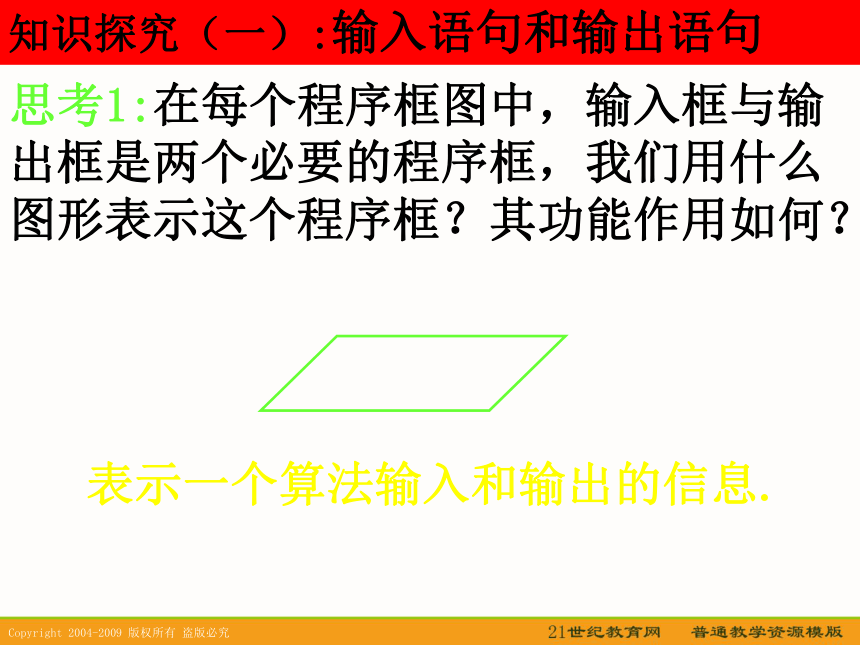 知识探究（一）:输入语句和输出语句

思考1:在每个程序框图中，输入框与输出框是两个必要的程序框，我们用什么图形表示这个程序框？其功能作用如何？

表示一个算法输入和输出的信息.

Copyright 2004-2009 版权所有 盗版必究

21世纪教育网 普通教学资源模版